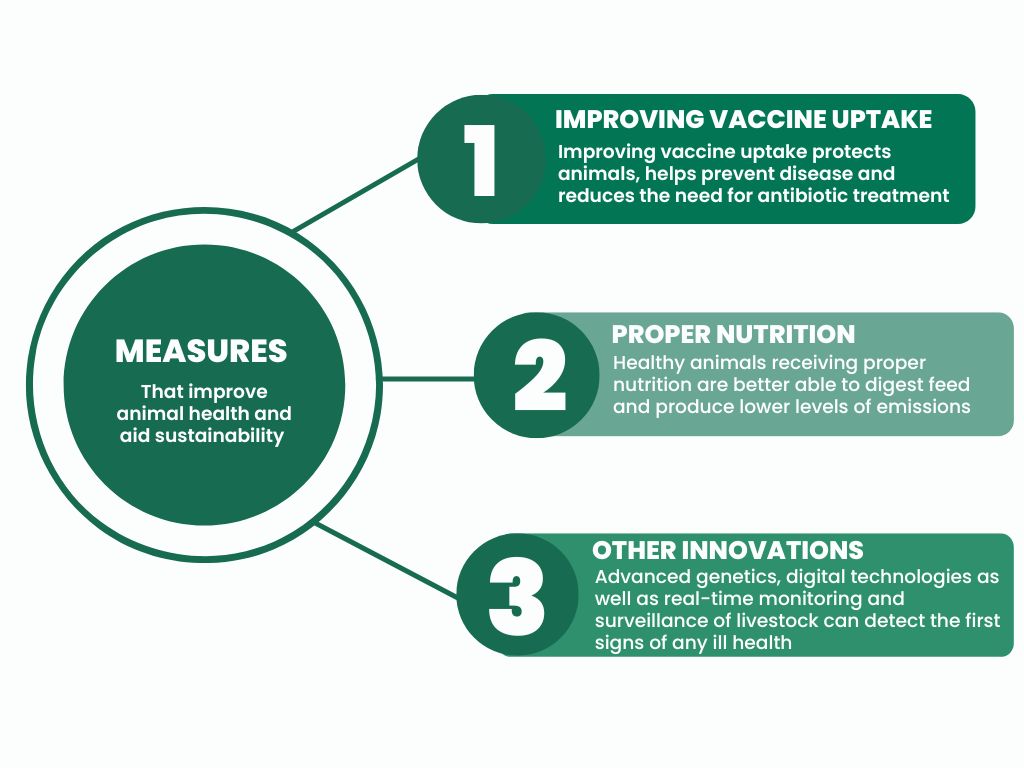 MEASURES

That improve animal health and aid sustainability

1

IMPROVING VACCINE UPTAKE

Improving vaccine uptake protects animals, helps prevent disease and reduces the need for antibiotic treatment

2

PROPER NUTRITION

Healthy animals receiving proper nutrition are better able to digest feed and produce lower levels of emissions

3

OTHER INNOVATIONS

Advanced genetics, digital technologies as well as real-time monitoring and surveillance of livestock can detect the first signs of any ill health